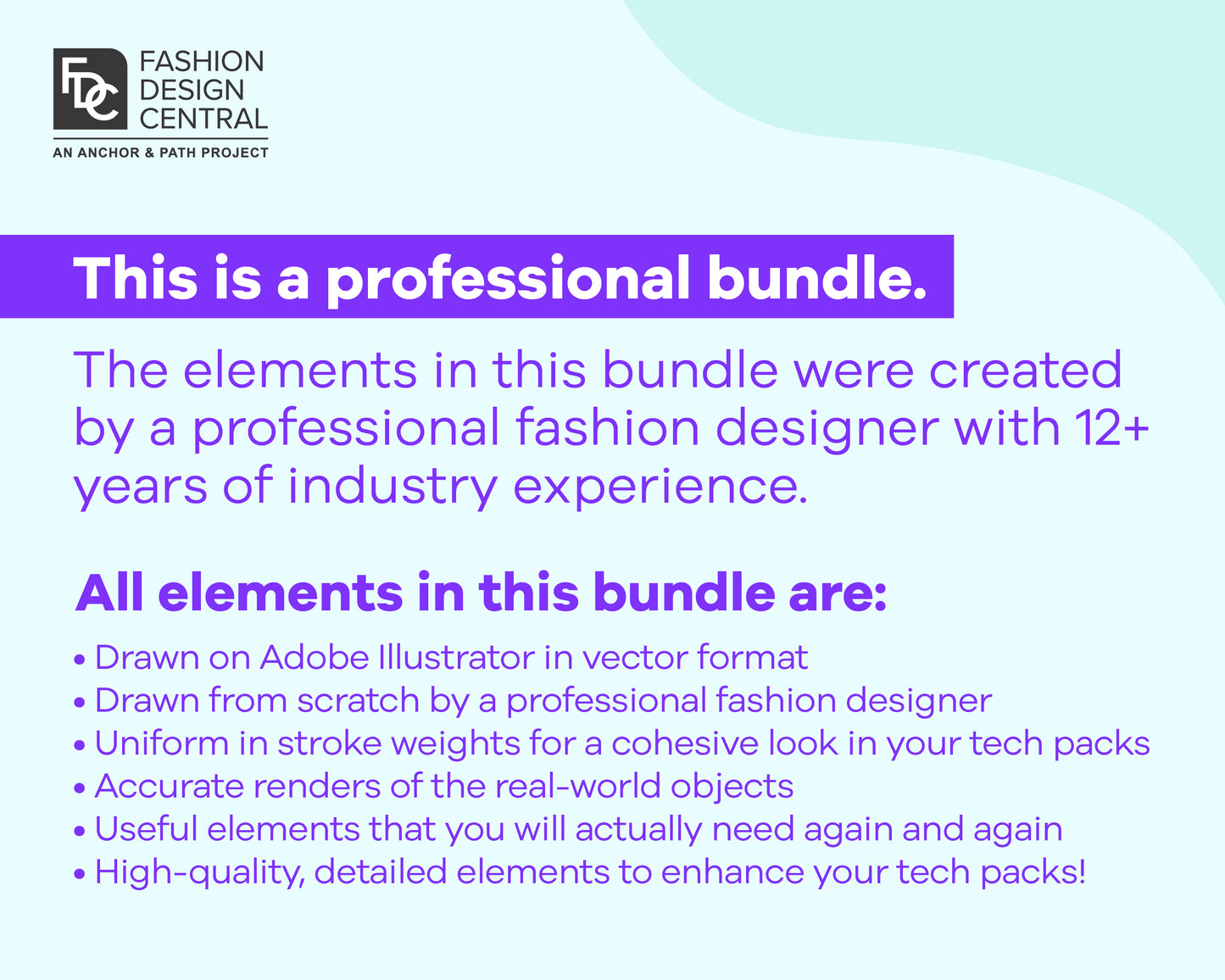 FDC
FASHION DESIGN CENTRAL
AN ANCHOR & PATH PROJECT

This is a professional bundle.

The elements in this bundle were created by a professional fashion designer with 12+ years of industry experience.

All elements in this bundle are:

• Drawn on Adobe Illustrator in vector format
• Drawn from scratch by a professional fashion designer
• Uniform in stroke weights for a cohesive look in your tech packs
• Accurate renders of the real-world objects
• Useful elements that you will actually need again and again
• High-quality, detailed elements to enhance your tech packs!